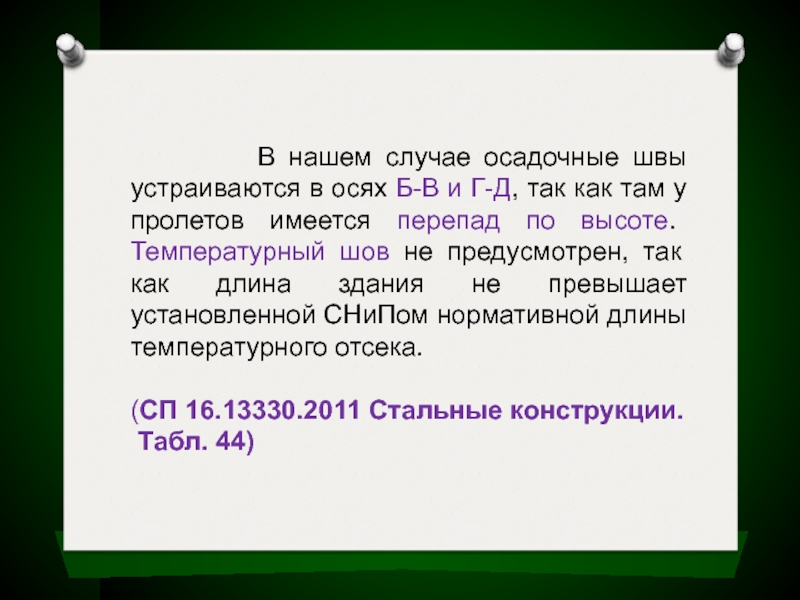 В нашем случае осадочные швы устраиваются в осях Б-В и Г-Д, так как там у пролетов имеется перепад по высоте. Температурный шов не предусмотрен, так как длина здания не превышает установленной СНиПом нормативной длины температурного отсека.

(СП 16.13330.2011 Стальные конструкции. Табл. 44)